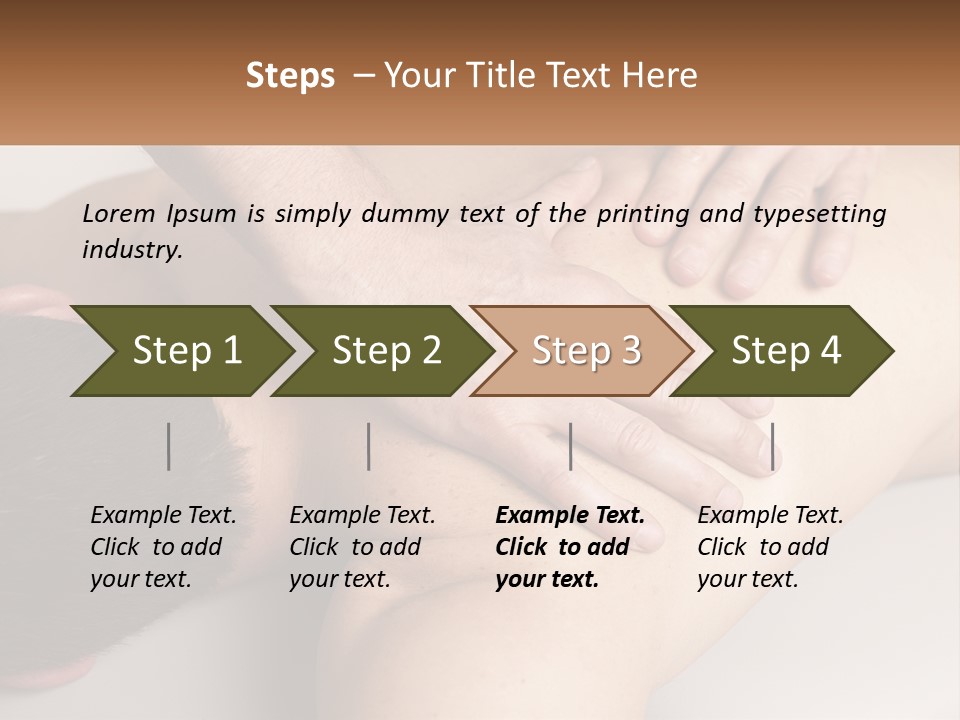 Steps – Your Title Text Here

Lorem Ipsum is simply dummy text of the printing and typesetting industry.

Step 1

Step 2

Step 3

Step 4

Example Text. Click to add your text.

Example Text. Click to add your text.

Example Text. Click to add your text.

Example Text. Click to add your text.